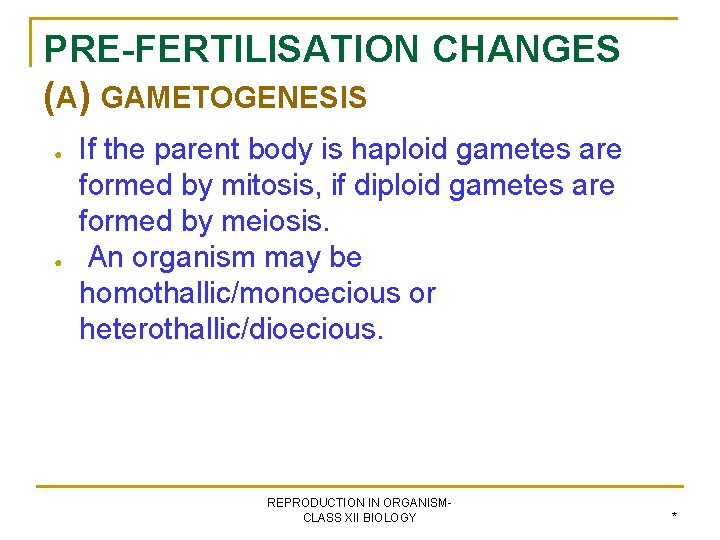 PRE-FERTILISATION CHANGES
(A) GAMETOGENESIS

• If the parent body is haploid gametes are formed by mitosis, if diploid gametes are formed by meiosis.
• An organism may be homothallic/monoecious or heterothallic/dioecious.

REPRODUCTION IN ORGANISM-
CLASS XII BIOLOGY

*